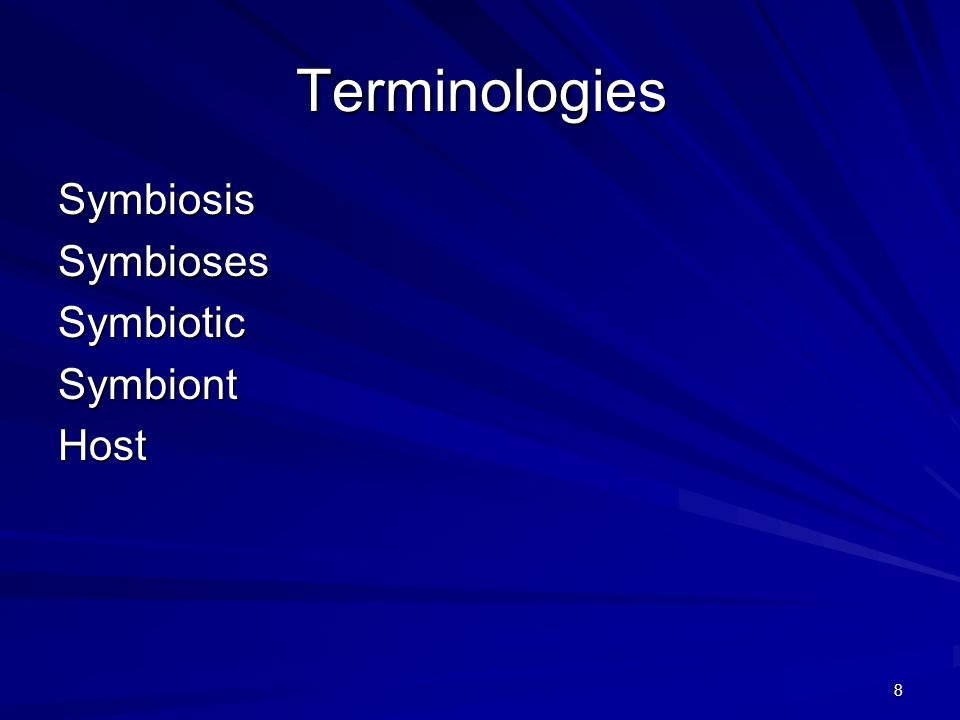 Terminologies

Symbiosis
Symbioses
Symbiotic
Symbiont
Host

8